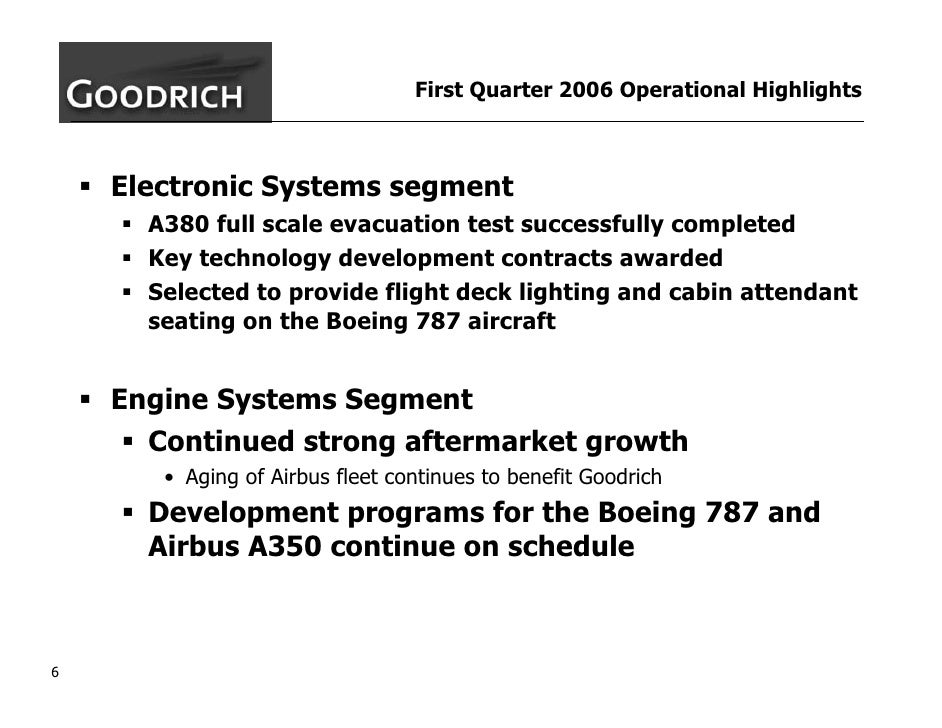 GOODRICH

First Quarter 2006 Operational Highlights

▪ Electronic Systems segment
▪ A380 full scale evacuation test successfully completed
▪ Key technology development contracts awarded
▪ Selected to provide flight deck lighting and cabin attendant seating on the Boeing 787 aircraft

▪ Engine Systems Segment
▪ Continued strong aftermarket growth
• Aging of Airbus fleet continues to benefit Goodrich
▪ Development programs for the Boeing 787 and Airbus A350 continue on schedule

6